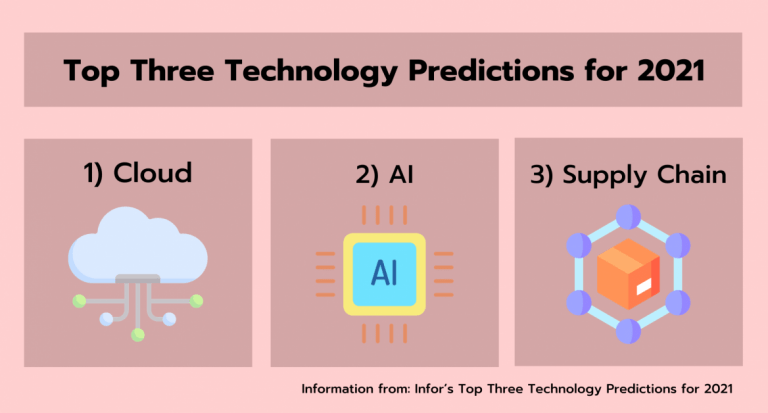 Top Three Technology Predictions for 2021

1) Cloud

2) AI

AI

3) Supply Chain

Information from: Infor's Top Three Technology Predictions for 2021